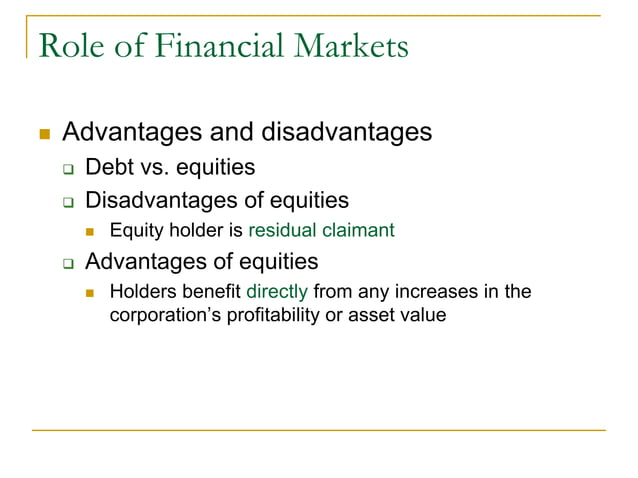 Role of Financial Markets

Advantages and disadvantages

Debt vs. equities

Disadvantages of equities

Equity holder is residual claimant

Advantages of equities

Holders benefit directly from any increases in the corporation’s profitability or asset value